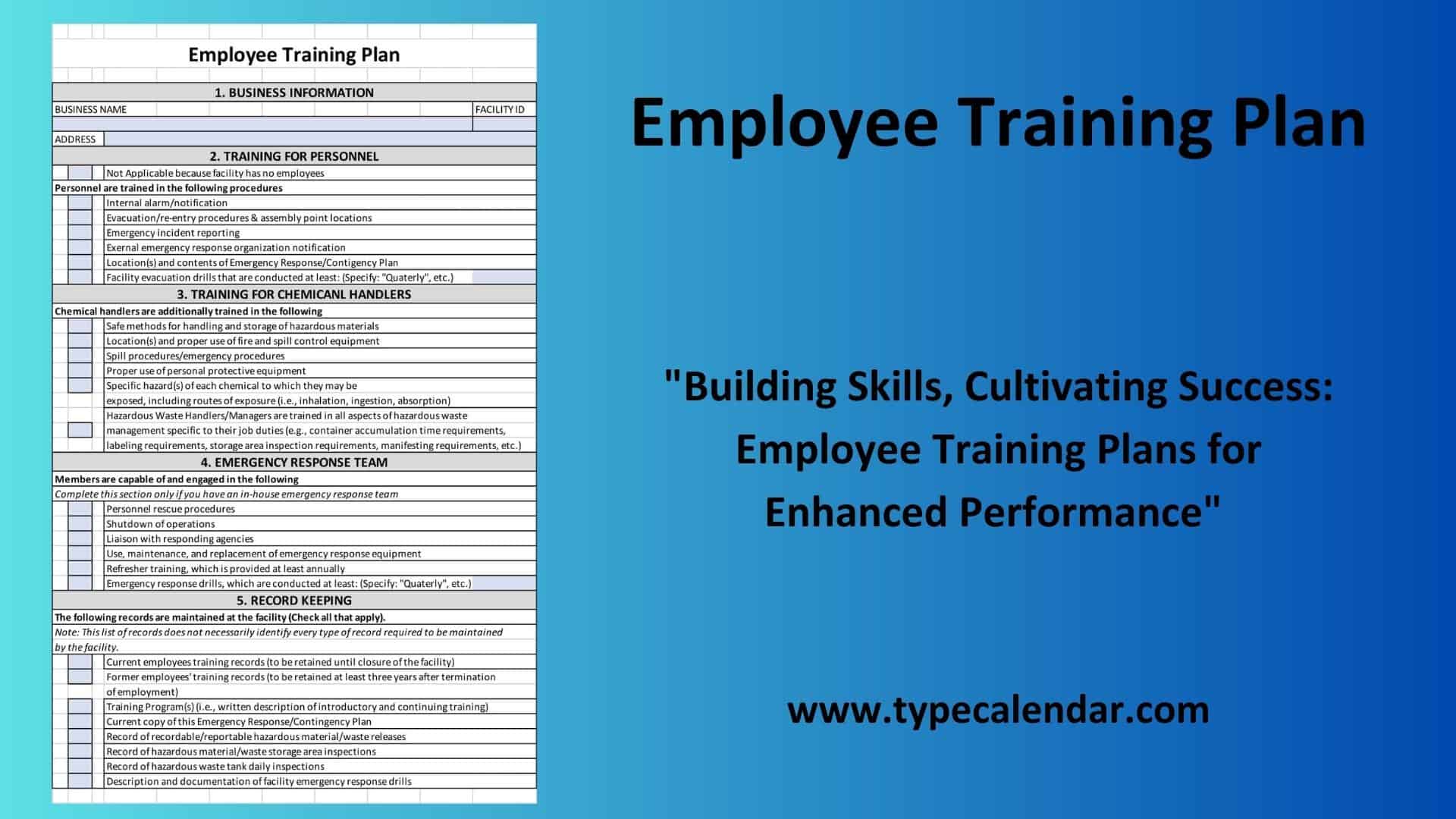 Employee Training Plan

1. BUSINESS INFORMATION

BUSINESS NAME

FACILITY ID

ADDRESS

2. TRAINING FOR PERSONNEL

Not Applicable because facility has no employees

Personnel are trained in the following procedures

Internal alarm/notification

Evacuation/re-entry procedures & assembly point locations

Emergency incident reporting

Exernal emergency response organization notification

Location(s) and contents of Emergency Response/Contigency Plan

Facility evacuation drills that are conducted at least: (Specify: "Quaterly", etc.)

3. TRAINING FOR CHEMICANL HANDLERS

Chemical handlers are additionally trained in the following

Safe methods for handling and storage of hazardous materials

Location(s) and proper use of fire and spill control equipment

Spill procedures/emergency procedures

Proper use of personal protective equipment

Specific hazard(s) of each chemical to which they may be exposed, including routes of exposure (i.e., inhalation, ingestion, absorption)

Hazardous Waste Handlers/Managers are trained in all aspects of hazardous waste management specific to their job duties (e.g., container accumulation time requirements, labeling requirements, storage area inspection requirements, manifesting requirements, etc.)

4. EMERGENCY RESPONSE TEAM

Members are capable of and engaged in the following

Complete this section only if you have an in-house emergency response team

Personnel rescue procedures

Shutdown of operations

Liaison with responding agencies

Use, maintenance, and replacement of emergency response equipment

Refresher training, which is provided at least annually

Emergency response drills, which are conducted at least: (Specify: "Quaterly", etc.)

5. RECORD KEEPING

The following records are maintained at the facility (Check all that apply).

Note: This list of records does not necessarily identify every type of record required to be maintained by the facility.

Current employees training records (to be retained until closure of the facility)

Former employees' training records (to be retained at least three years after termination of employment)

Training Program(s) (i.e., written description of introductory and continuing training)

Current copy of this Emergency Response/Contingency Plan

Record of recordable/reportable hazardous material/waste releases

Record of hazardous material/waste storage area inspections

Record of hazardous waste tank daily inspections

Description and documentation of facility emergency response drills

Employee Training Plan

"Building Skills, Cultivating Success: Employee Training Plans for Enhanced Performance"

www.typecalendar.com